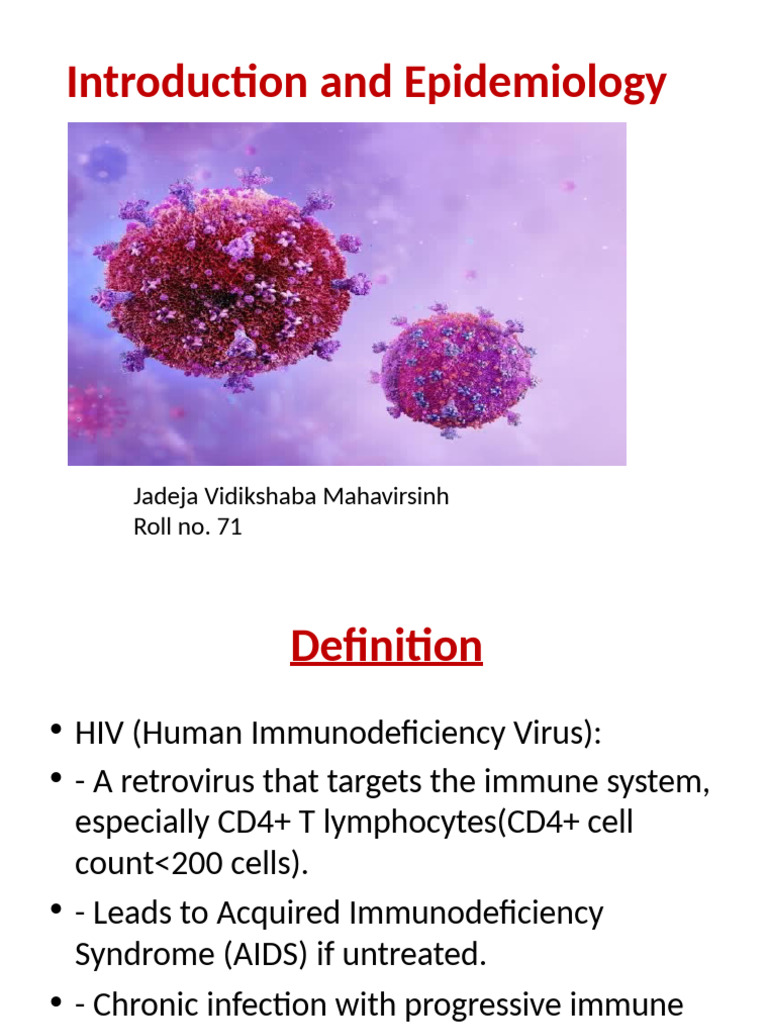 Introduction and Epidemiology

Jadeja Vidikshaba Mahavirsinh
Roll no. 71

Definition

• HIV (Human Immunodeficiency Virus):
• - A retrovirus that targets the immune system, especially CD4+ T lymphocytes(CD4+ cell count<200 cells).
• - Leads to Acquired Immunodeficiency Syndrome (AIDS) if untreated.
• - Chronic infection with progressive immune